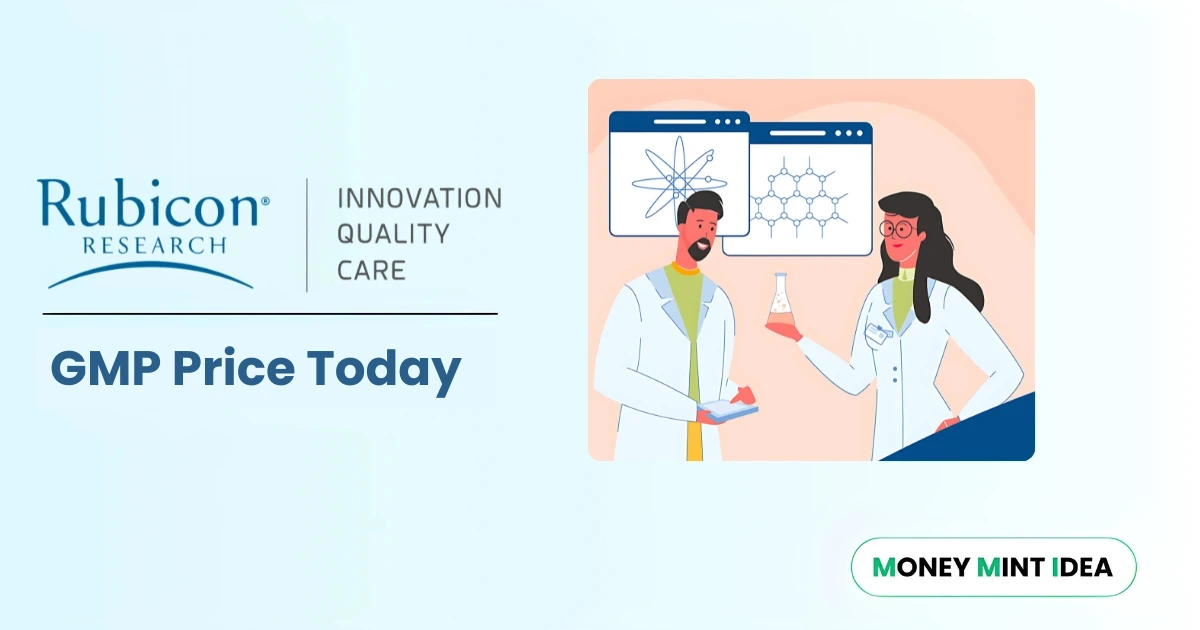 Rubicon®
RESEARCH

INNOVATION
QUALITY
CARE

GMP Price Today

MONEY MINT IDEA